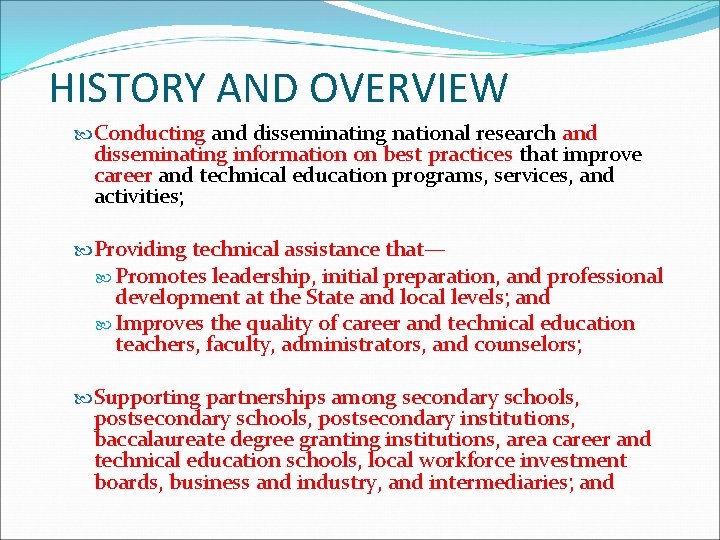 HISTORY AND OVERVIEW

Conducting and disseminating national research and disseminating information on best practices that improve career and technical education programs, services, and activities;

Providing technical assistance that—

Promotes leadership, initial preparation, and professional development at the State and local levels; and

Improves the quality of career and technical education teachers, faculty, administrators, and counselors;

Supporting partnerships among secondary schools, postsecondary schools, postsecondary institutions, baccalaureate degree granting institutions, area career and technical education schools, local workforce investment boards, business and industry, and intermediaries; and